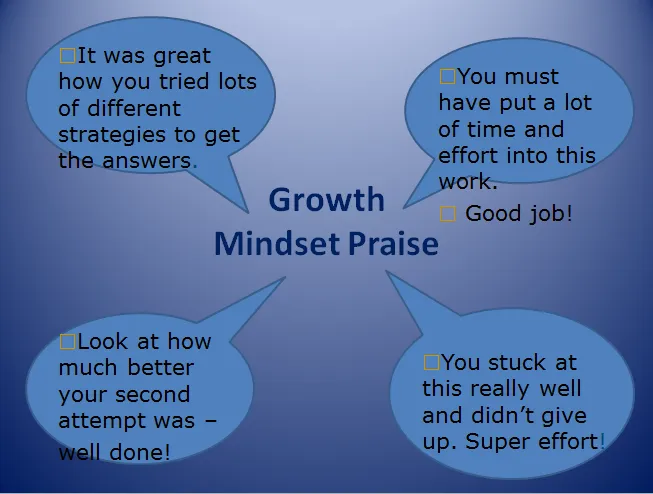 □It was great how you tried lots of different strategies to get the answers.

□You must have put a lot of time and effort into this work.

□ Good job!

Growth Mindset Praise

□Look at how much better your second attempt was – well done!

□You stuck at this really well and didn't give up. Super effort!